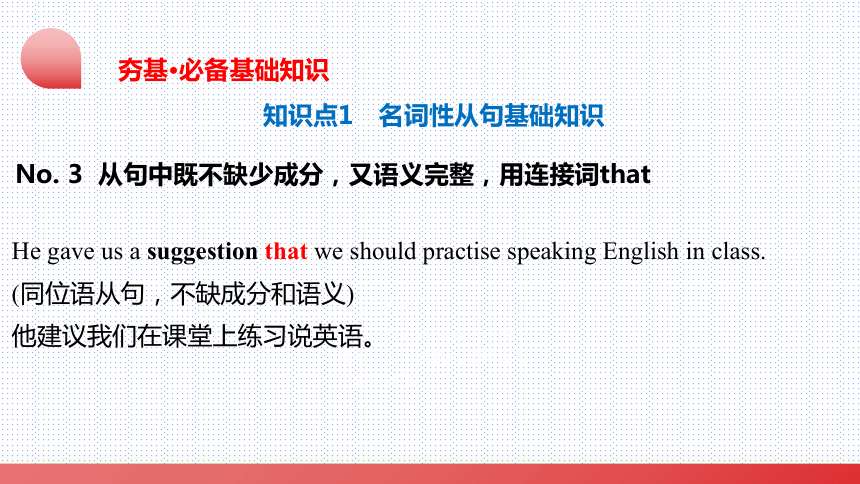 夯基·必备基础知识

知识点1　名词性从句基础知识

No. 3 从句中既不缺少成分，又语义完整，用连接词that

He gave us a suggestion that we should practise speaking English in class.
(同位语从句，不缺成分和语义)
他建议我们在课堂上练习说英语。